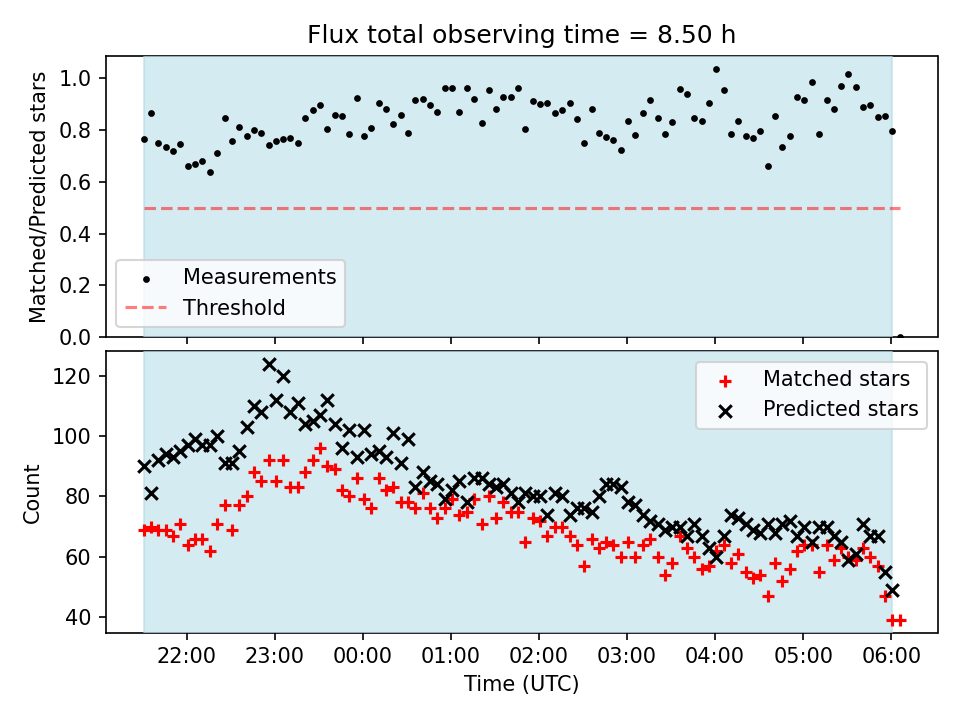 Flux total observing time = 8.50 h

Matched/Predicted stars

1.0
0.8
0.6
0.4
0.2
0.0

Measurements
Threshold

Count

120
100
80
60
40

Matched stars
Predicted stars

22:00 23:00 00:00 01:00 02:00 03:00 04:00 05:00 06:00

Time (UTC)